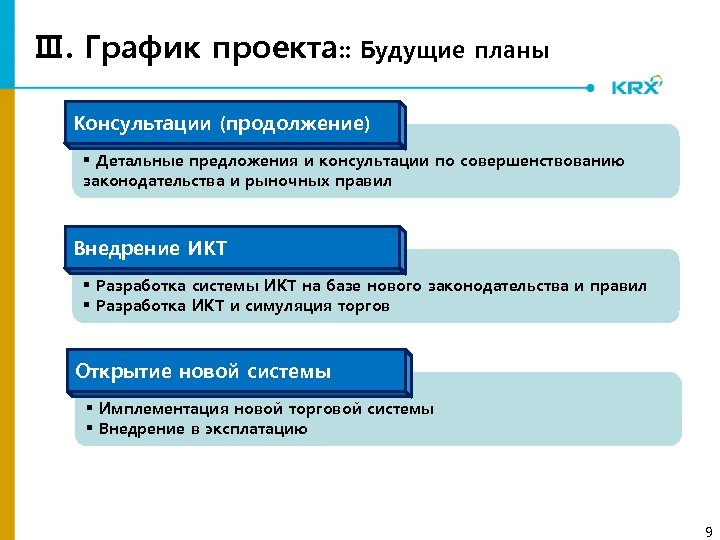 Ⅲ. График проекта:: Будущие планы

KRX

Консультации (продолжение)

▪ Детальные предложения и консультации по совершенствованию законодательства и рыночных правил

Внедрение ИКТ

▪ Разработка системы ИКТ на базе нового законодательства и правил
▪ Разработка ИКТ и симуляция торгов

Открытие новой системы

▪ Имплементация новой торговой системы
▪ Внедрение в эксплатацию

9